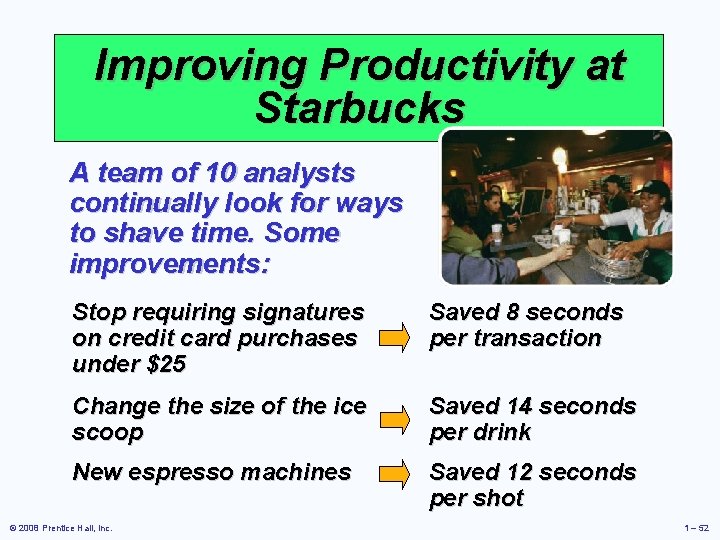 Improving Productivity at Starbucks

A team of 10 analysts continually look for ways to shave time. Some improvements:

Stop requiring signatures on credit card purchases under \$25

Saved 8 seconds per transaction

Change the size of the ice scoop

Saved 14 seconds per drink

New espresso machines

Saved 12 seconds per shot

© 2008 Prentice Hall, Inc.

1 – 52